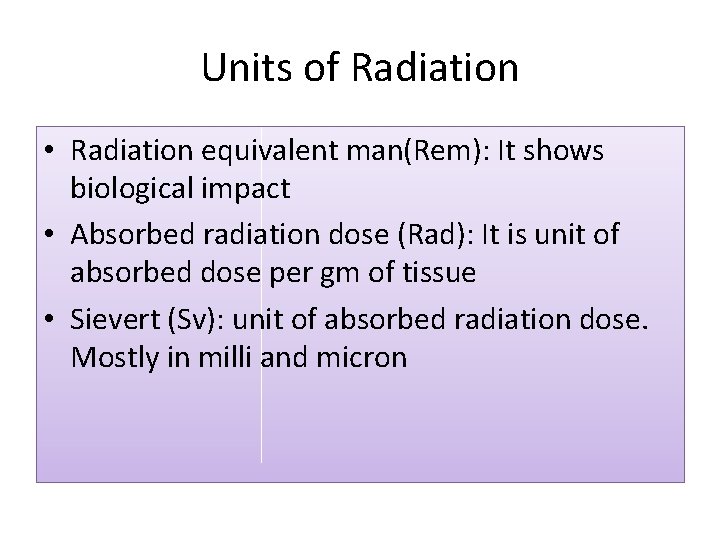 Units of Radiation

• Radiation equivalent man(Rem): It shows biological impact

• Absorbed radiation dose (Rad): It is unit of absorbed dose per gm of tissue

• Sievert (Sv): unit of absorbed radiation dose. Mostly in milli and micron